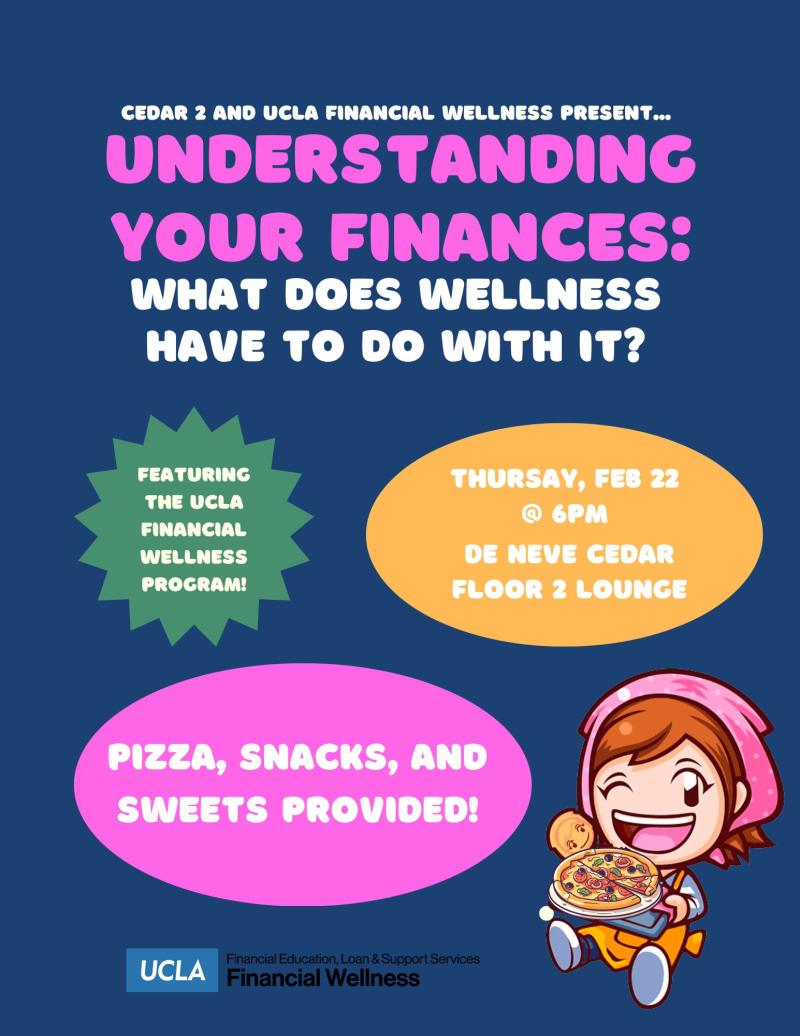 CEDAR 2 AND UCLA FINANCIAL WELLNESS PRESENT...

UNDERSTANDING YOUR FINANCES:

WHAT DOES WELLNESS HAVE TO DO WITH IT?

FEATURING THE UCLA FINANCIAL WELLNESS PROGRAM!

THURSDAY, FEB 22 @ 6PM
DE NEVE CEDAR FLOOR 2 LOUNGE

PIZZA, SNACKS, AND SWEETS PROVIDED!

UCLA Financial Education, Loan & Support Services
Financial Wellness